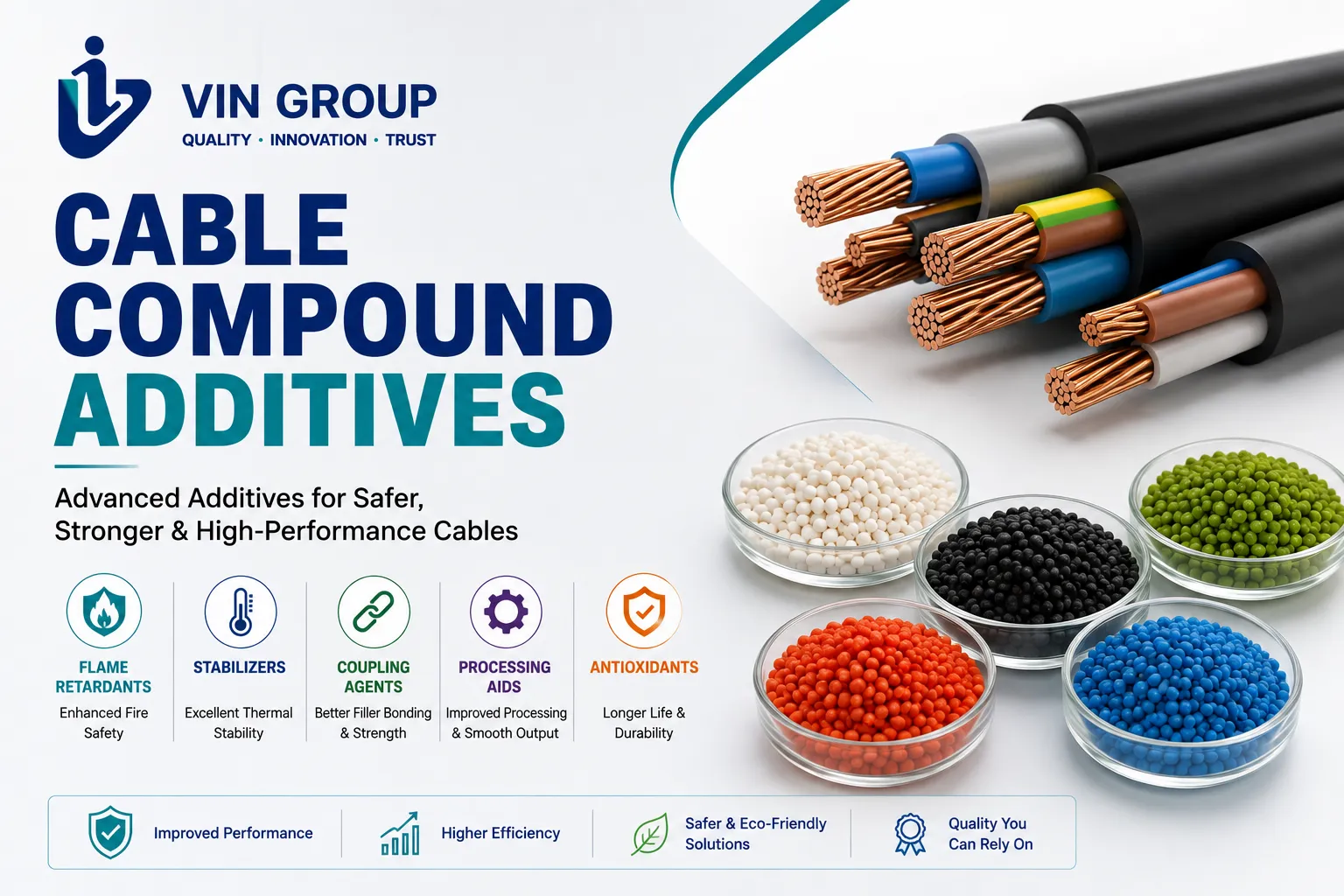 VIN GROUP
QUALITY · INNOVATION · TRUST

CABLE COMPOUND ADDITIVES

Advanced Additives for Safer, Stronger & High-Performance Cables

FLAME RETARDANTS
Enhanced Fire Safety

STABILIZERS
Excellent Thermal Stability

COUPLING AGENTS
Better Filler Bonding & Strength

PROCESSING AIDS
Improved Processing & Smooth Output

ANTIOXIDANTS
Longer Life & Durability

Improved Performance

Higher Efficiency

Safer & Eco-Friendly Solutions

Quality You Can Rely On